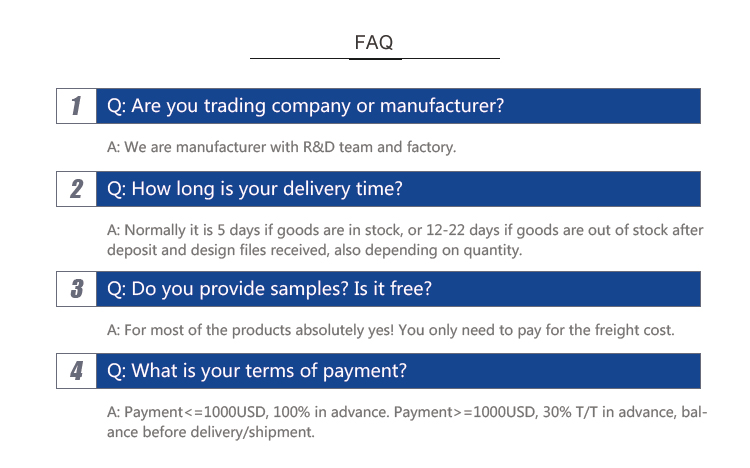 FAQ

1 Q: Are you trading company or manufacturer?

A: We are manufacturer with R&D team and factory.

2 Q: How long is your delivery time?

A: Normally it is 5 days if goods are in stock, or 12-22 days if goods are out of stock after deposit and design files received, also depending on quantity.

3 Q: Do you provide samples? Is it free?

A: For most of the products absolutely yes! You only need to pay for the freight cost.

4 Q: What is your terms of payment?

A: Payment<=1000USD, 100% in advance. Payment>=1000USD, 30% T/T in advance, balance before delivery/shipment.